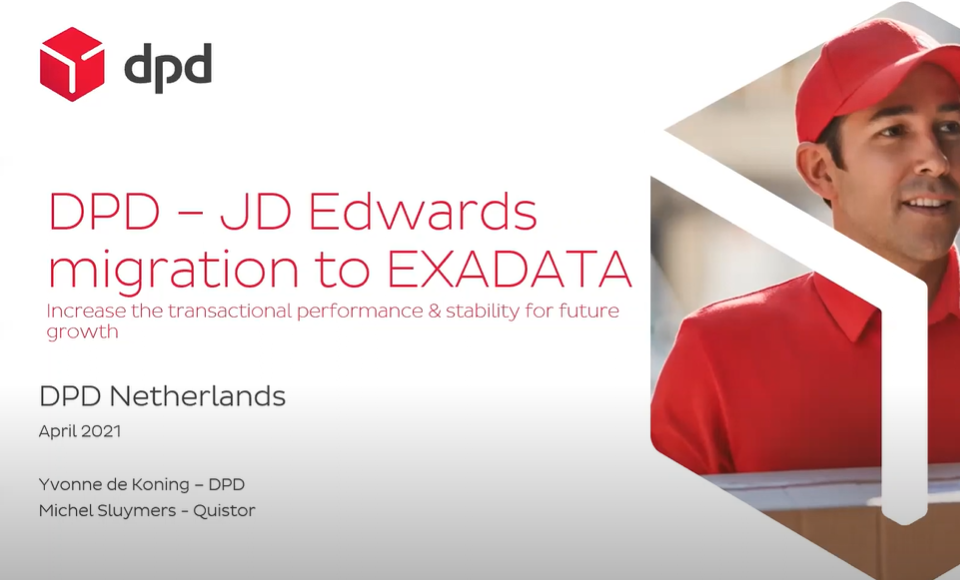 dpd

DPD – JD Edwards migration to EXADATA
Increase the transactional performance & stability for future growth

DPD Netherlands
April 2021

Yvonne de Koning – DPD
Michel Sluymers – Quistor